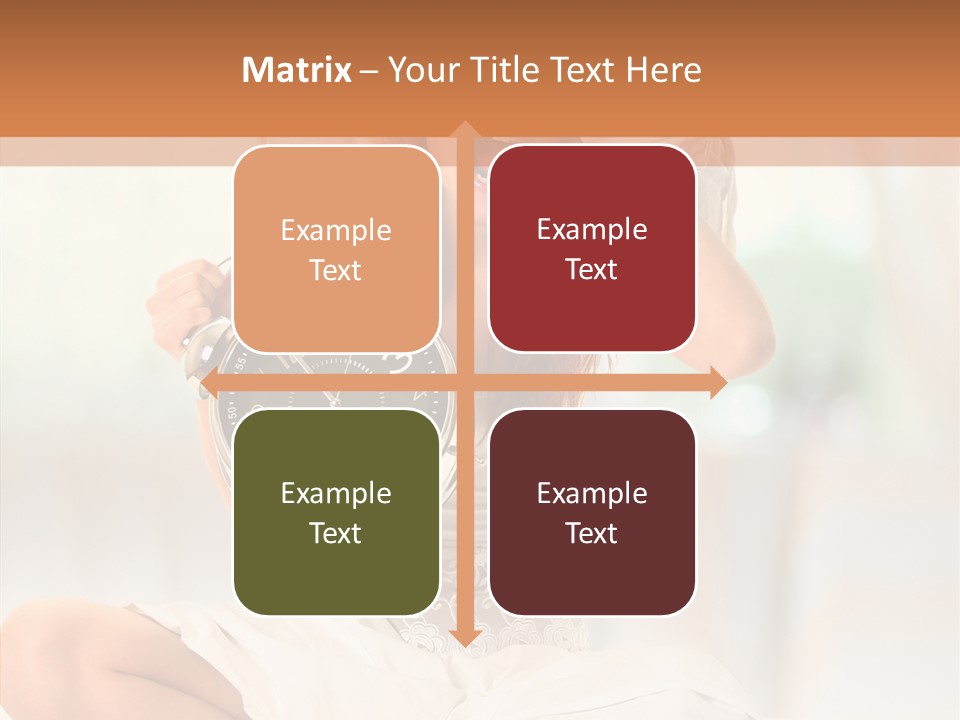 Matrix – Your Title Text Here

Example Text

Example Text

Example Text

Example Text